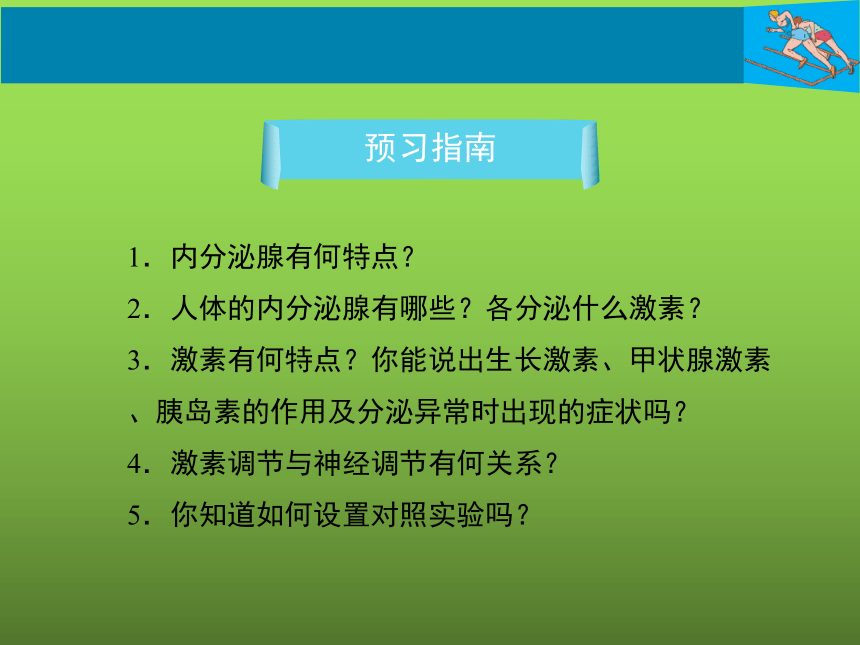 预习指南

1．内分泌腺有何特点？

2．人体的内分泌腺有哪些？各分泌什么激素？

3．激素有何特点？你能说出生长激素、甲状腺激素、胰岛素的作用及分泌异常时出现的症状吗？

4．激素调节与神经调节有何关系？

5．你知道如何设置对照实验吗？